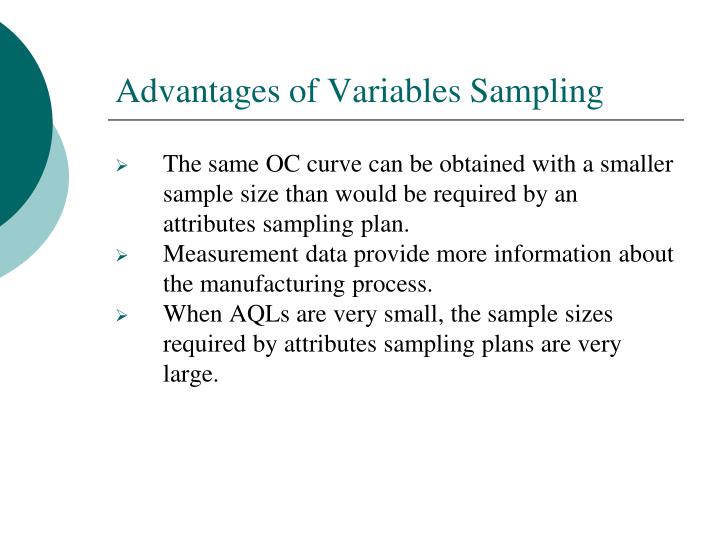 Advantages of Variables Sampling

➢ The same OC curve can be obtained with a smaller sample size than would be required by an attributes sampling plan.
➢ Measurement data provide more information about the manufacturing process.
➢ When AQLs are very small, the sample sizes required by attributes sampling plans are very large.